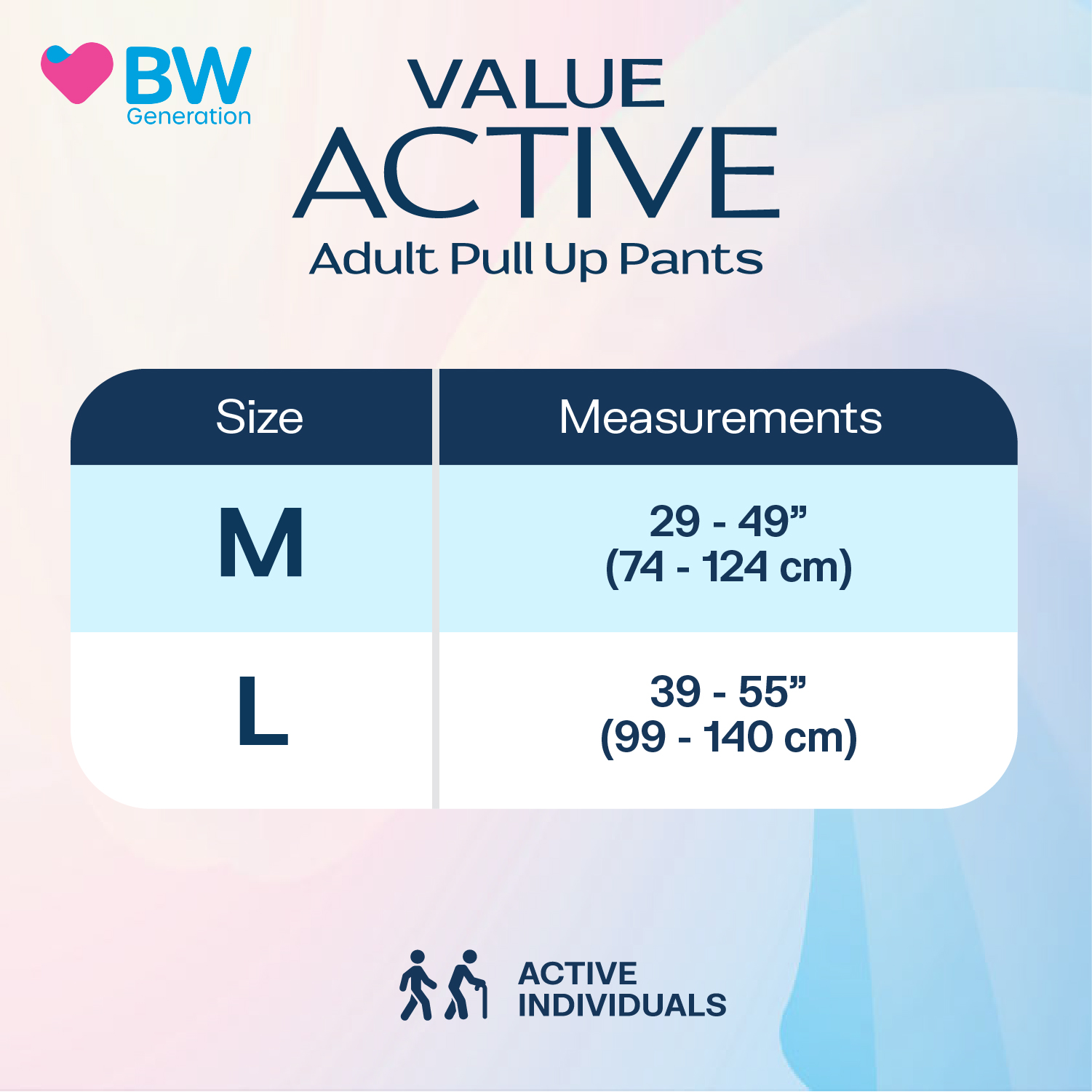 BW Generation

VALUE ACTIVE
Adult Pull Up Pants

| Size | Measurements |
|---|---|
| M | 29 - 49” (74 - 124 cm) |
| L | 39 - 55” (99 - 140 cm) |

ACTIVE INDIVIDUALS